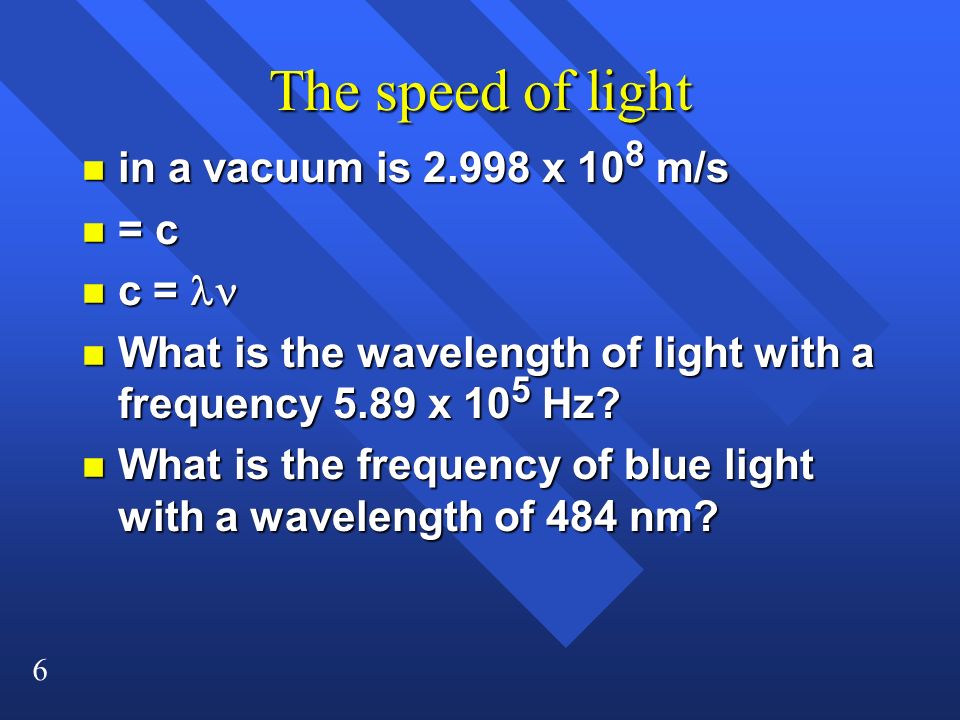 The speed of light

- in a vacuum is 2.998 x $10^8$ m/s
- = c
- c = $\lambda\nu$
- What is the wavelength of light with a frequency 5.89 x $10^5$ Hz?
- What is the frequency of blue light with a wavelength of 484 nm?

6